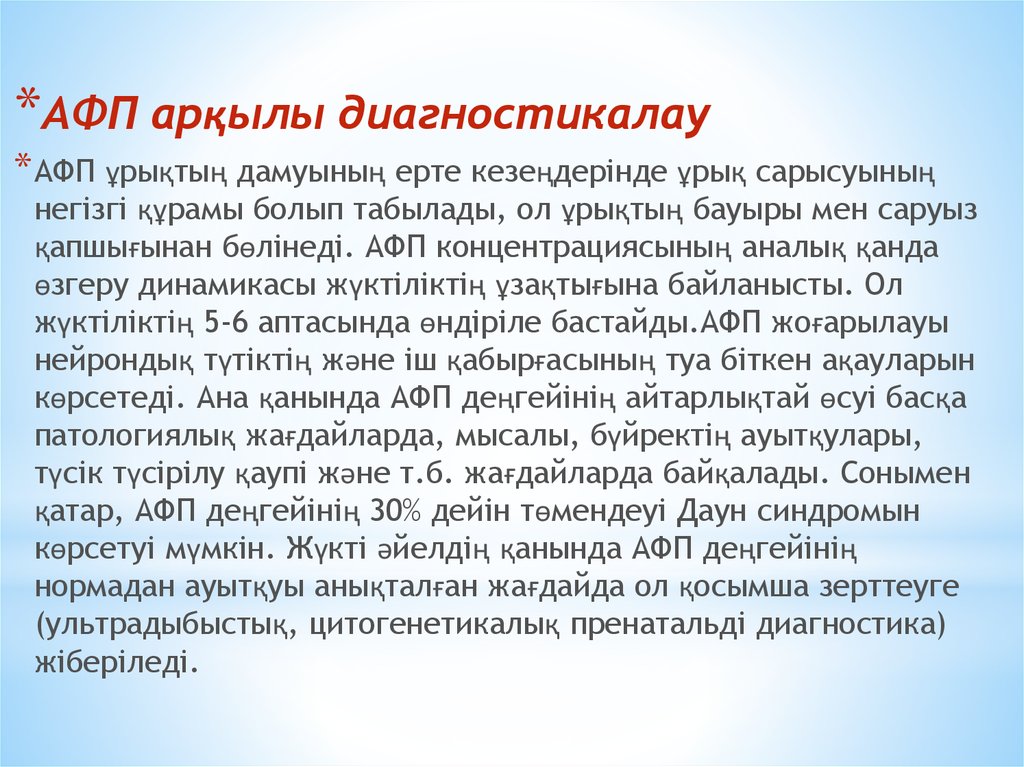 *АФП арқылы диагностикалау

*АФП ұрықтың дамуының ерте кезеңдерінде ұрық сарысуының негізгі құрамы болып табылады, ол ұрықтың бауыры мен саруыз қапшығынан бөлінеді. АФП концентрациясының аналық қанда өзгеру динамикасы жүктіліктің ұзақтығына байланысты. Ол жүктіліктің 5-6 аптасында өндіріле бастайды.АФП жоғарылауы нейрондық түтіктің және іш қабырғасының туа біткен ақауларын көрсетеді. Ана қанында АФП деңгейінің айтарлықтай өсуі басқа патологиялық жағдайларда, мысалы, бүйректің ауытқулары, түсік түсірілу қаупі және т.б. жағдайларда байқалады. Сонымен қатар, АФП деңгейінің 30% дейін төмендеуі Даун синдромын көрсетуі мүмкін. Жүкті әйелдің қанында АФП деңгейінің нормадан ауытқуы анықталған жағдайда ол қосымша зерттеуге (ультрадыбыстық, цитогенетикалық пренатальді диагностика) жіберіледі.